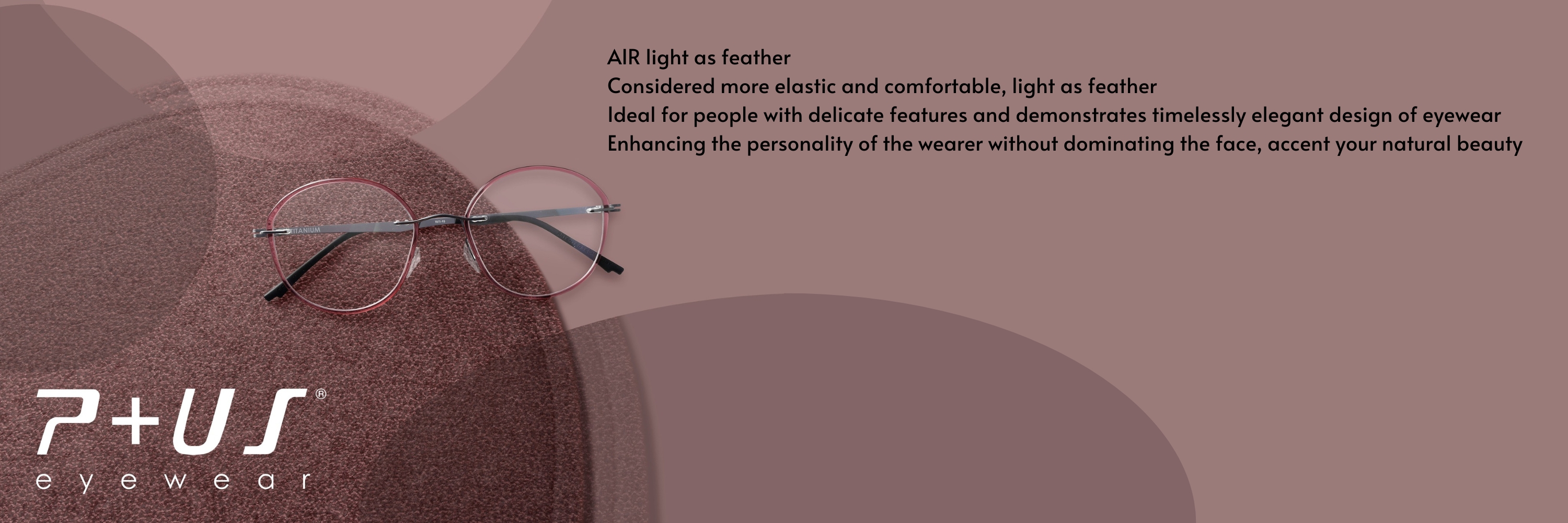 AIR light as feather
Considered more elastic and comfortable, light as feather
Ideal for people with delicate features and demonstrates timelessly elegant design of eyewear
Enhancing the personality of the wearer without dominating the face, accent your natural beauty

TITANIUM

P+US®
eyewear